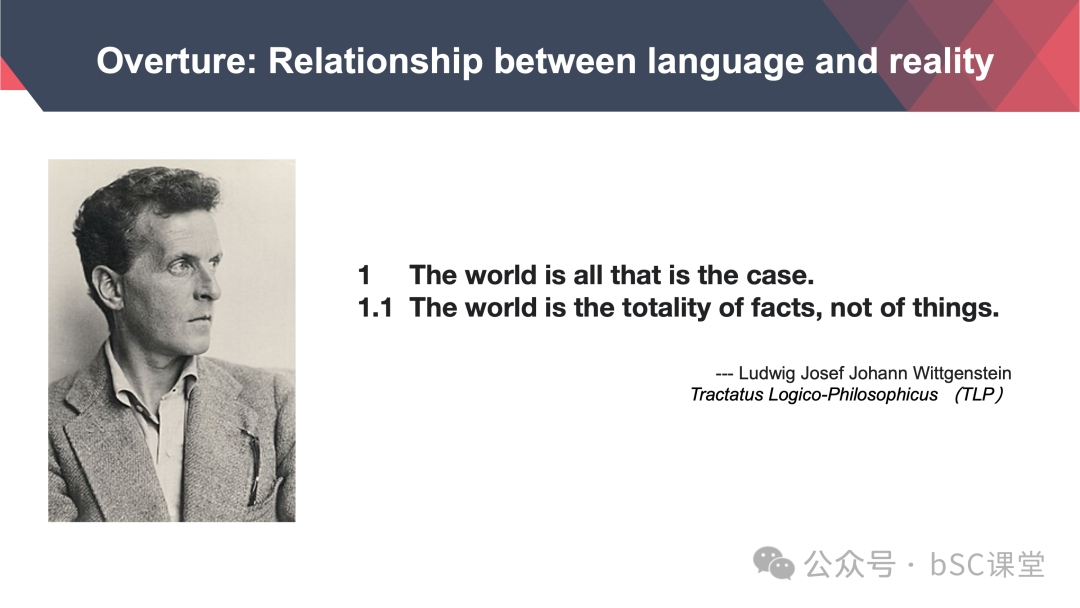 Overture: Relationship between language and reality

1 The world is all that is the case.
1.1 The world is the totality of facts, not of things.

--- Ludwig Josef Johann Wittgenstein
Tractatus Logico-Philosophicus （TLP）

公众号 · bSC课堂